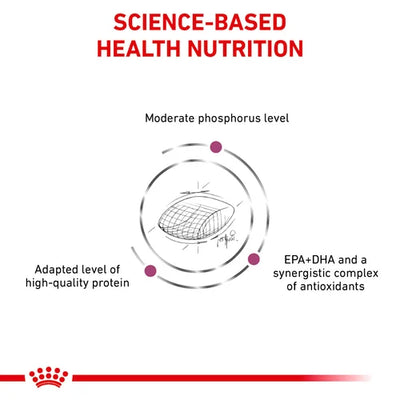 SCIENCE-BASED
HEALTH NUTRITION

Moderate phosphorus level

Adapted level of high-quality protein

EPA+DHA and a synergistic complex of antioxidants